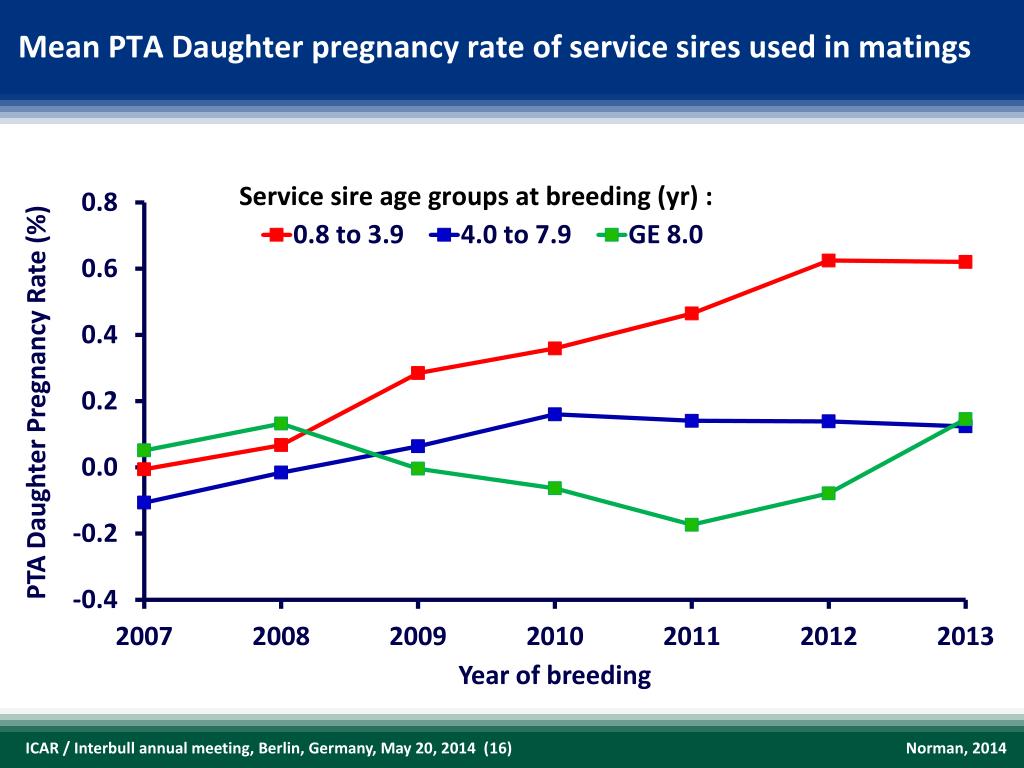 Mean PTA Daughter pregnancy rate of service sires used in matings

Service sire age groups at breeding (yr) :

0.8 to 3.9 4.0 to 7.9 GE 8.0

PTA Daughter Pregnancy Rate (%)

0.8
0.6
0.4
0.2
0.0
-0.2
-0.4

2007 2008 2009 2010 2011 2012 2013

Year of breeding

ICAR / Interbull annual meeting, Berlin, Germany, May 20, 2014 (16)

Norman, 2014